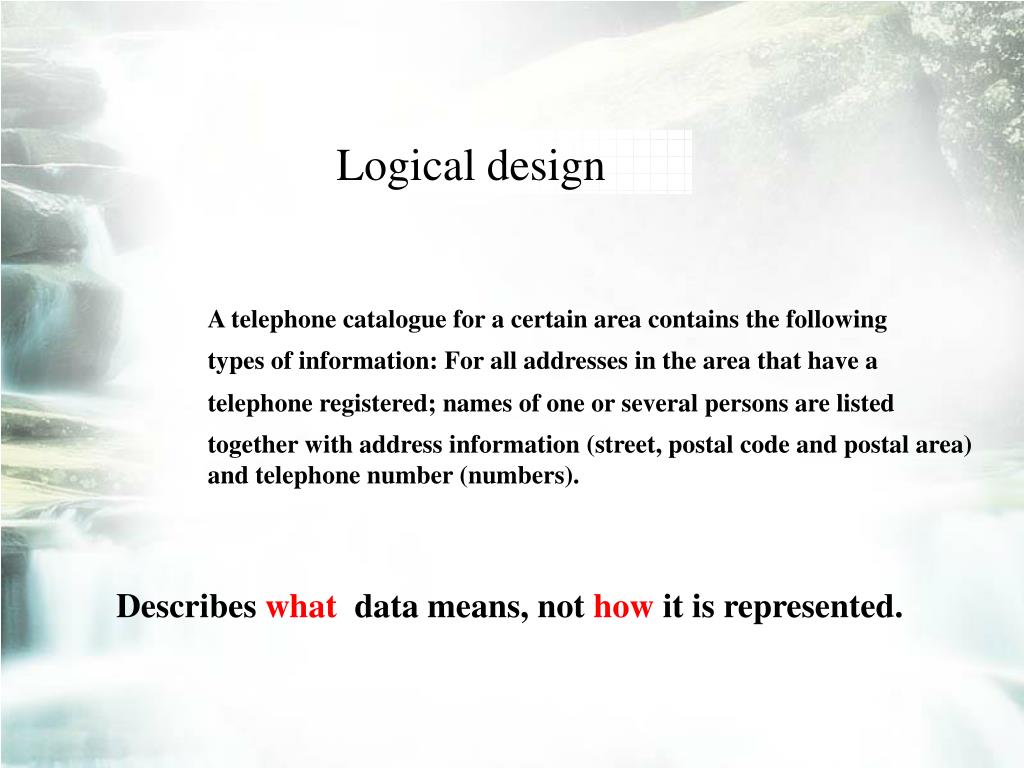 Logical design

A telephone catalogue for a certain area contains the following types of information: For all addresses in the area that have a telephone registered; names of one or several persons are listed together with address information (street, postal code and postal area) and telephone number (numbers).

Describes what  data means, not how it is represented.